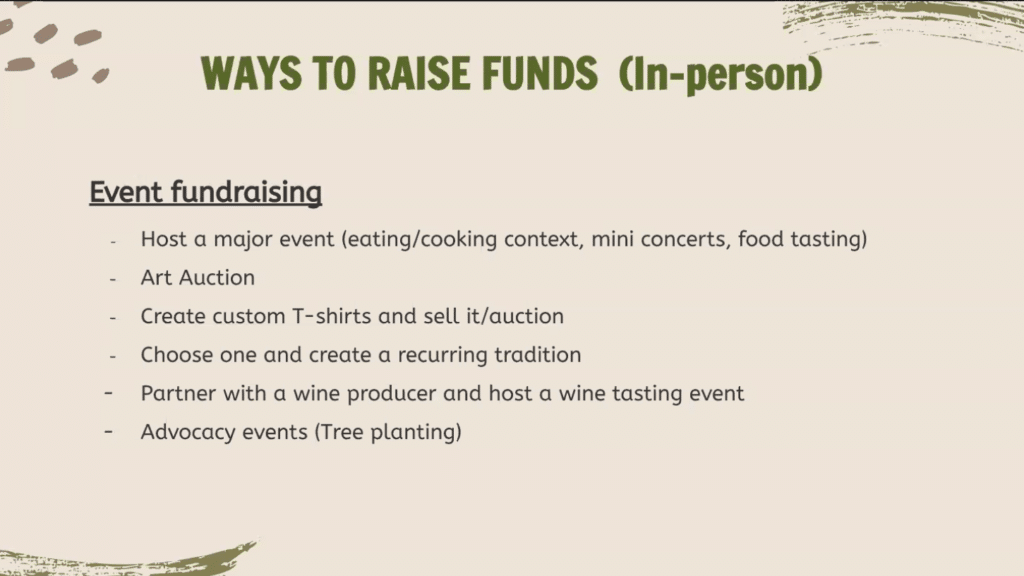 WAYS TO RAISE FUNDS (In-person)

Event fundraising

- Host a major event (eating/cooking context, mini concerts, food tasting)
- Art Auction
- Create custom T-shirts and sell it/auction
- Choose one and create a recurring tradition
- Partner with a wine producer and host a wine tasting event
- Advocacy events (Tree planting)